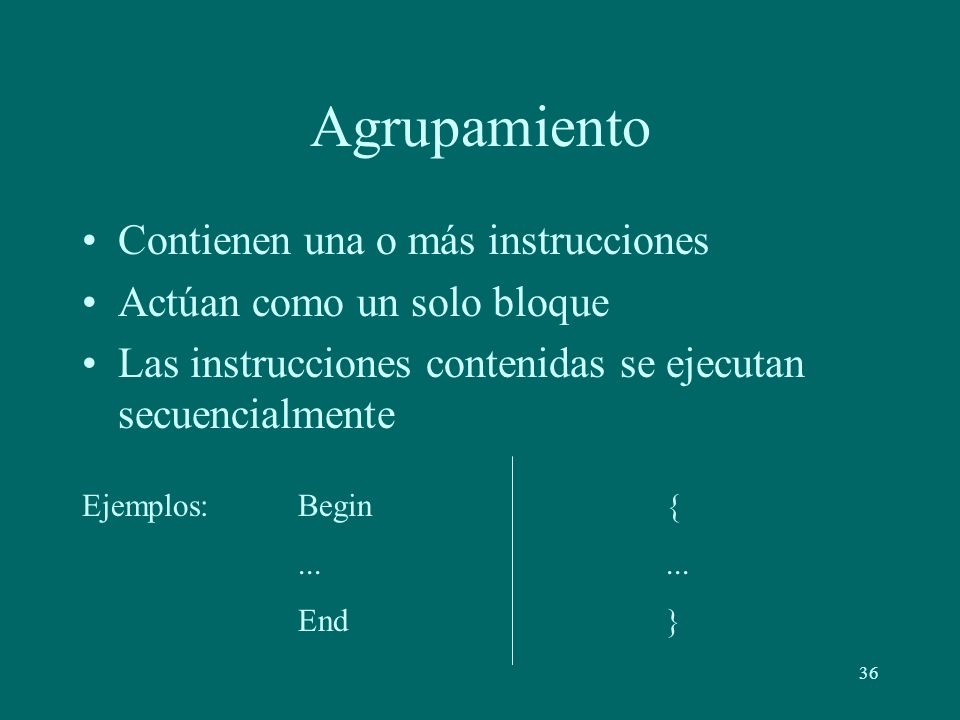 Agrupamiento

• Contienen una o más instrucciones
• Actúan como un solo bloque
• Las instrucciones contenidas se ejecutan secuencialmente

Ejemplos: Begin
...
End

{
...
}

36